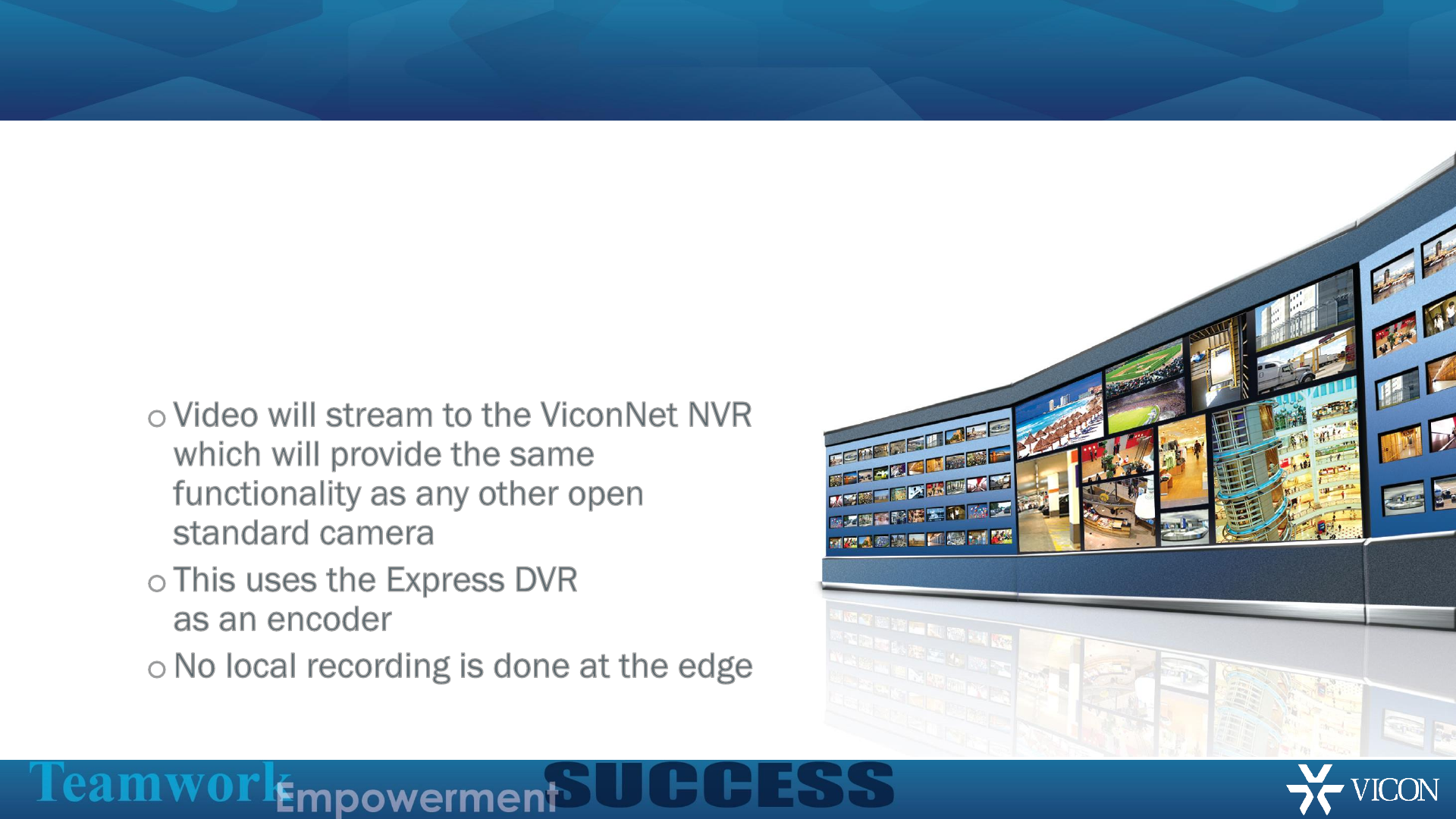 o Video will stream to the ViconNet NVR which will provide the same functionality as any other open standard camera

o This uses the Express DVR as an encoder

o No local recording is done at the edge

Teamwork Empowerment SUCCESS

VICON